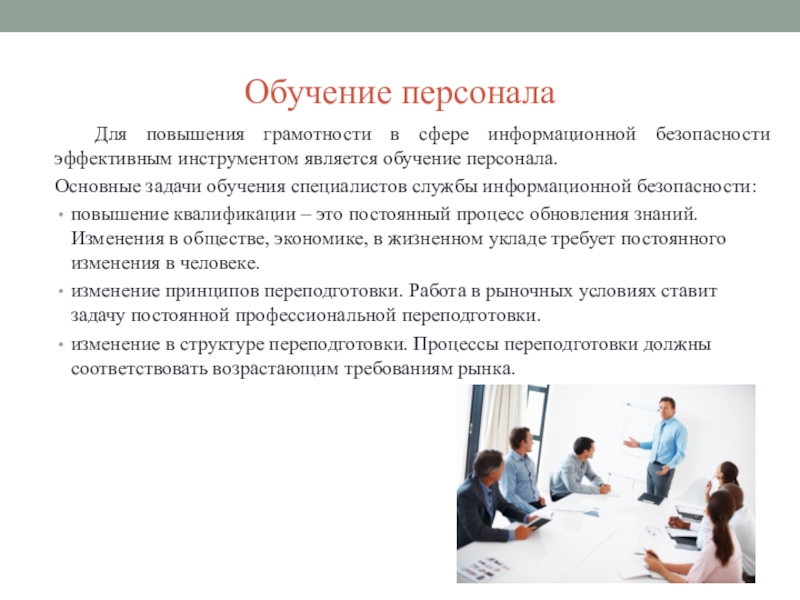 Обучение персонала

Для повышения грамотности в сфере информационной безопасности эффективным инструментом является обучение персонала.

Основные задачи обучения специалистов службы информационной безопасности:

• повышение квалификации – это постоянный процесс обновления знаний. Изменения в обществе, экономике, в жизненном укладе требует постоянного изменения в человеке.

• изменение принципов переподготовки. Работа в рыночных условиях ставит задачу постоянной профессиональной переподготовки.

• изменение в структуре переподготовки. Процессы переподготовки должны соответствовать возрастающим требованиям рынка.